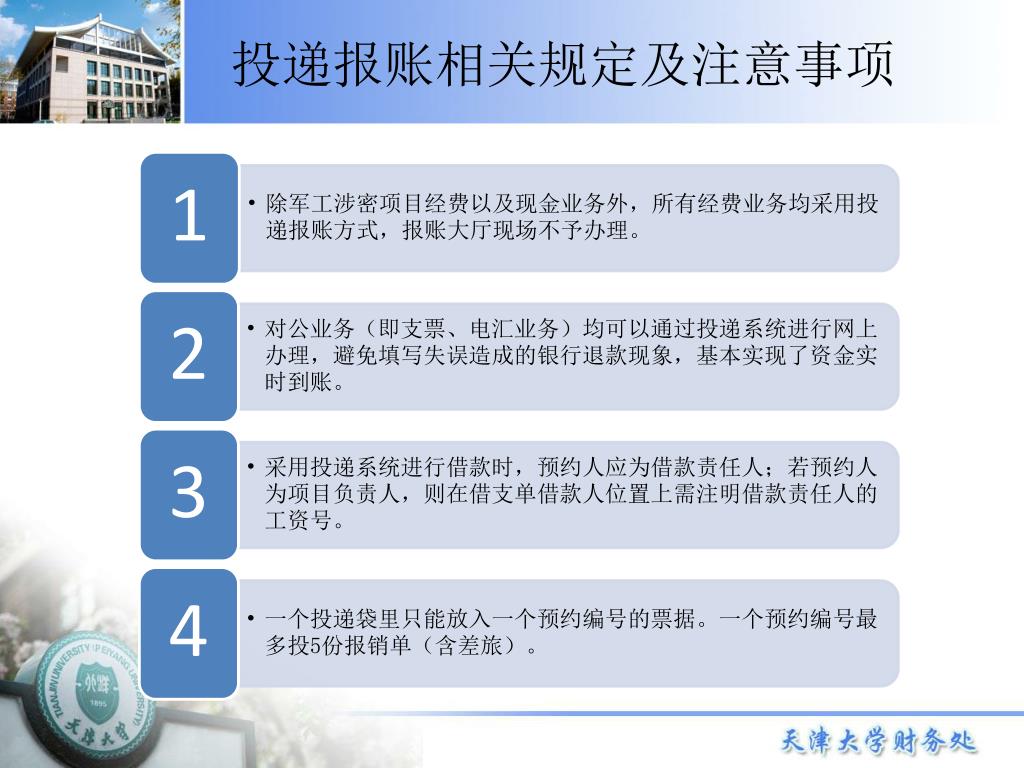 投递报账相关规定及注意事项

1

• 除军工涉密项目经费以及现金业务外，所有经费业务均采用投递报账方式，报账大厅现场不予办理。

2

• 对公业务（即支票、电汇业务）均可以通过投递系统进行网上办理，避免填写失误造成的银行退款现象，基本实现了资金实时到账。

3

• 采用投递系统进行借款时，预约人应为借款责任人；若预约人为项目负责人，则在借支单借款人位置上需注明借款责任人的工资号。

4

• 一个投递袋里只能放入一个预约编号的票据。一个预约编号最多投5份报销单（含差旅）。

TIANJIN UNIVERSITY (PEIYANG UNIVERSITY) 北洋 1895 天津大学

天津大学财务处